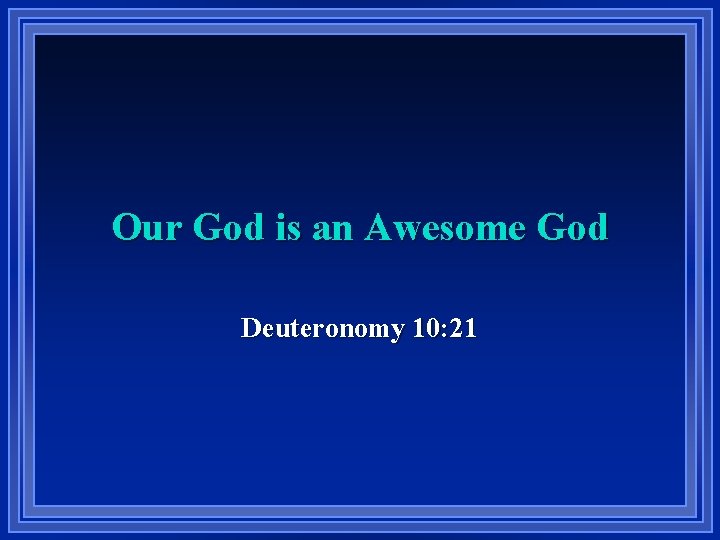 Our God is an Awesome God

Deuteronomy 10:21